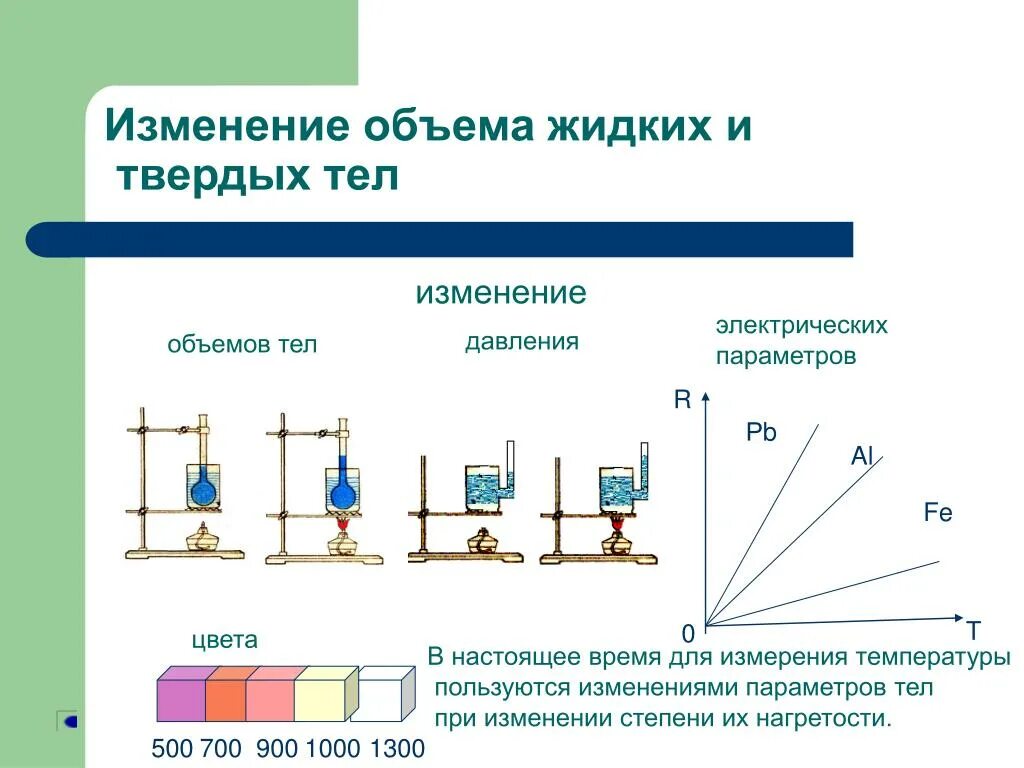 Изменение объема жидких и твердых тел

изменение

объемов тел

давления

электрических параметров

R

Pb

Al

Fe

0

T

цвета

500 700 900 1000 1300

В настоящее время для измерения температуры пользуются изменениями параметров тел при изменении степени их нагретости.